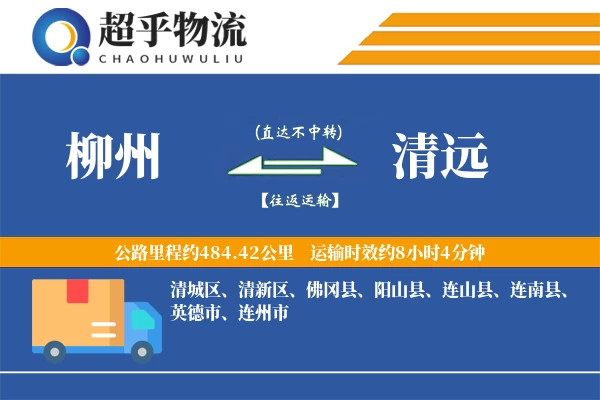 超乎物流
CHAOHUWULIU

柳州

(直达不中转)

【往返运输】

清远

公路里程约484.42公里　运输时效约8小时4分钟

清城区、清新区、佛冈县、阳山县、连山县、连南县、英德市、连州市